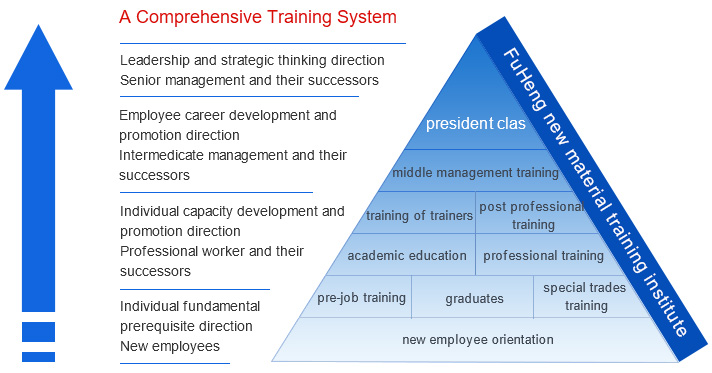 A Comprehensive Training System

Leadership and strategic thinking direction
Senior management and their successors

Employee career development and promotion direction
Intermedicate management and their successors

Individual capacity development and promotion direction
Professional worker and their successors

Individual fundamental prerequisite direction
New employees

FuHeng new material training institute

president clas

middle management training

training of trainers

post professional training

academic education

professional training

pre-job training

graduates

special trades training

new employee orientation